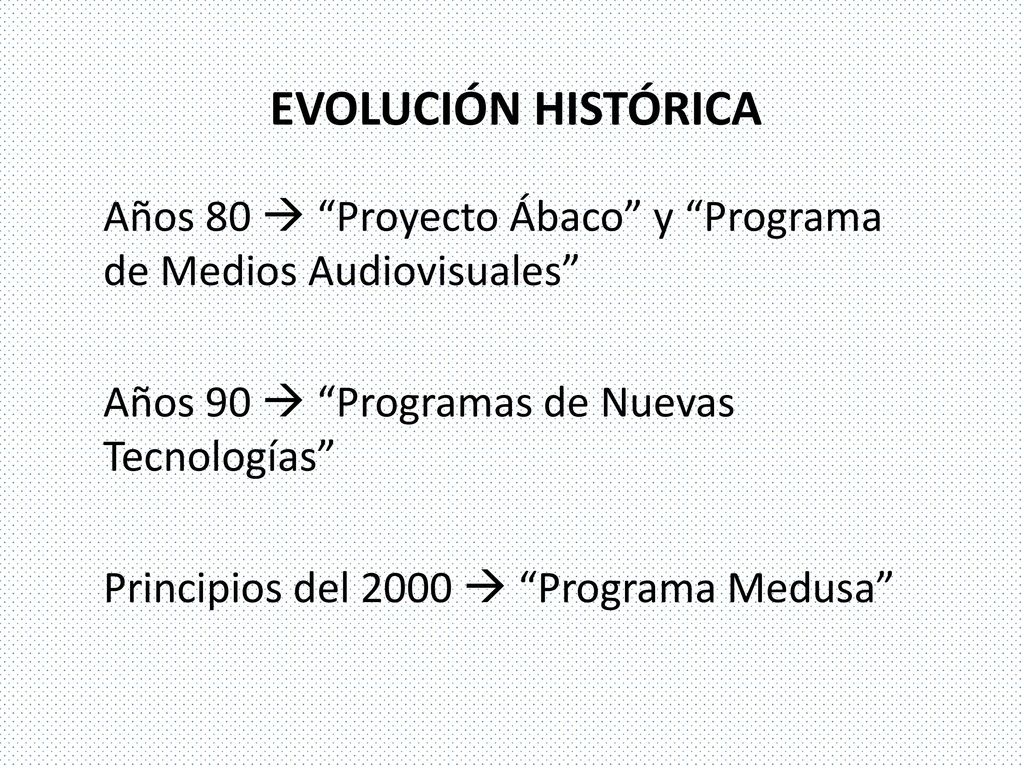 EVOLUCIÓN HISTÓRICA

Años 80 → “Proyecto Ábaco” y “Programa de Medios Audiovisuales”

Años 90 → “Programas de Nuevas Tecnologías”

Principios del 2000 → “Programa Medusa”